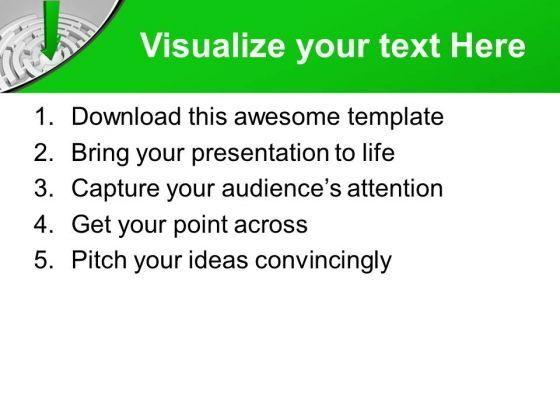 Visualize your text Here

1. Download this awesome template
2. Bring your presentation to life
3. Capture your audience's attention
4. Get your point across
5. Pitch your ideas convincingly